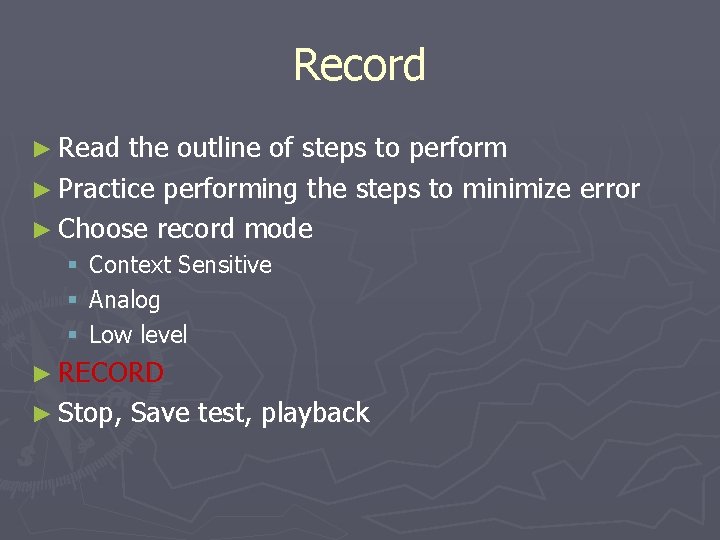 Record

► Read the outline of steps to perform
► Practice performing the steps to minimize error
► Choose record mode
▪ Context Sensitive
▪ Analog
▪ Low level
► RECORD
► Stop, Save test, playback